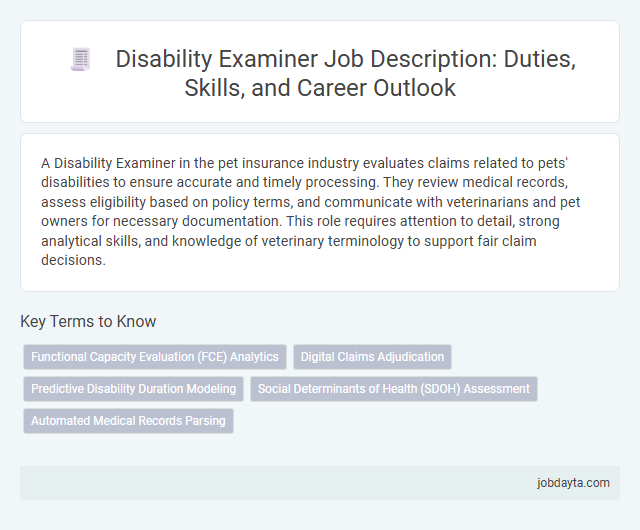 Disability Examiner Job Description: Duties, Skills, and Career Outlook

A Disability Examiner in the pet insurance industry evaluates claims related to pets' disabilities to ensure accurate and timely processing. They review medical records, assess eligibility based on policy terms, and communicate with veterinarians and pet owners for necessary documentation. This role requires attention to detail, strong analytical skills, and knowledge of veterinary terminology to support fair claim decisions.

Key Terms to Know

Functional Capacity Evaluation (FCE) Analytics

Digital Claims Adjudication

Predictive Disability Duration Modeling

Social Determinants of Health (SDOH) Assessment

Automated Medical Records Parsing

jobdayta.com